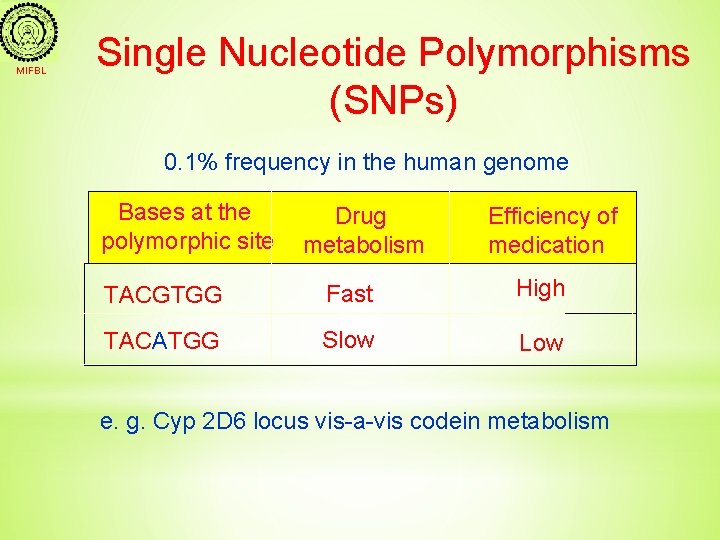 MIFBL

Single Nucleotide Polymorphisms (SNPs)

0.1% frequency in the human genome

| Bases at the polymorphic site | Drug metabolism | Efficiency of medication |
|---|---|---|
| TACGTGG | Fast | High |
| TACATGG | Slow | Low |

e. g. Cyp 2D6 locus vis-a-vis codein metabolism